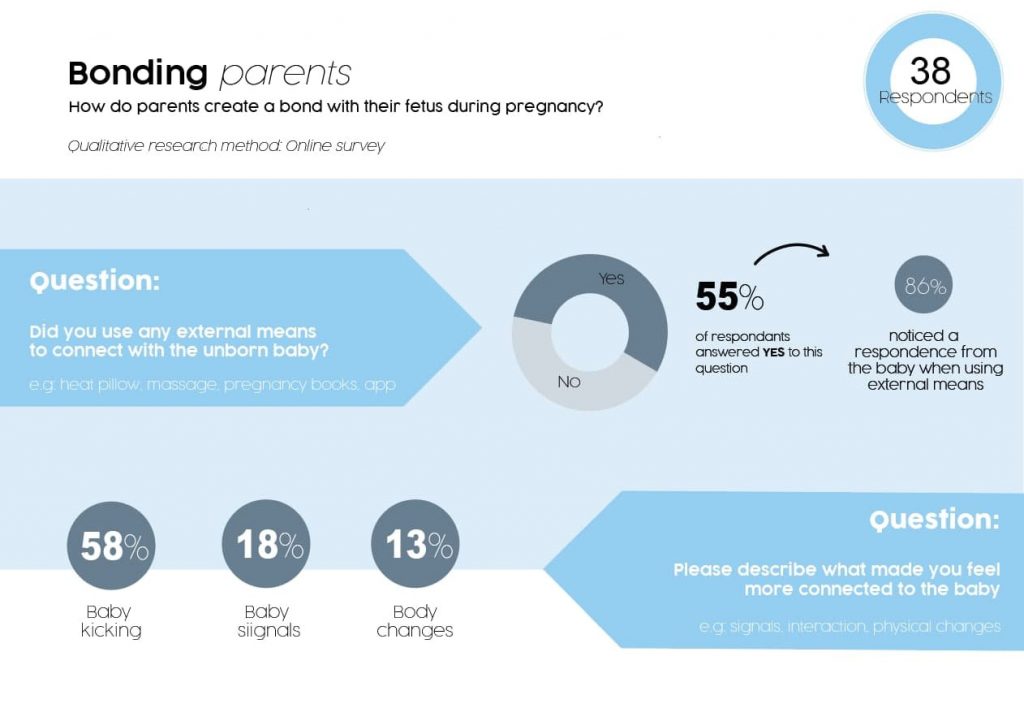 Bonding parents
How do parents create a bond with their fetus during pregnancy?

Qualitative research method: Online survey

38
Respondents

Question:
Did you use any external means to connect with the unborn baby?
e.g: heat pillow, massage, pregnancy books, app

Yes
No

55%
of respondants answered YES to this question

86%
noticed a respondence from the baby when using external means

58%
Baby kicking

18%
Baby siignals

13%
Body changes

Question:
Please describe what made you feel more connected to the baby
e.g: signals, interaction, physical changes